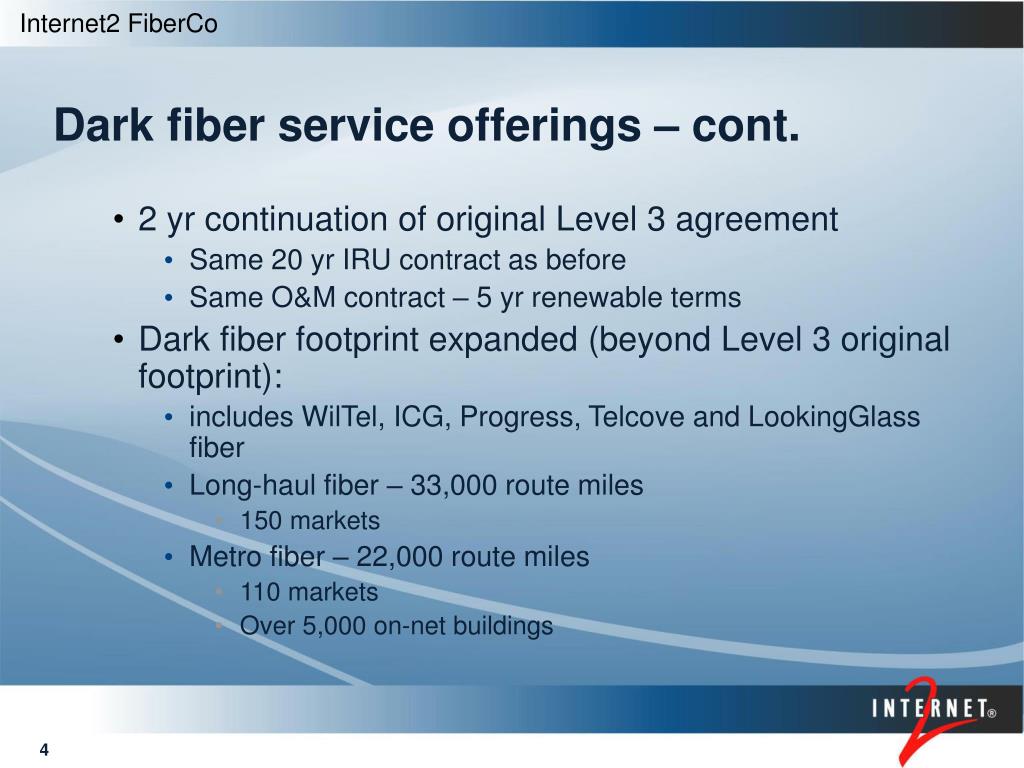 Internet2 FiberCo

Dark fiber service offerings – cont.

• 2 yr continuation of original Level 3 agreement
  • Same 20 yr IRU contract as before
  • Same O&M contract – 5 yr renewable terms
• Dark fiber footprint expanded (beyond Level 3 original footprint):
  • includes WilTel, ICG, Progress, Telcove and LookingGlass fiber
  • Long-haul fiber – 33,000 route miles
    • 150 markets
  • Metro fiber – 22,000 route miles
    • 110 markets
    • Over 5,000 on-net buildings

INTERNET® 2

4